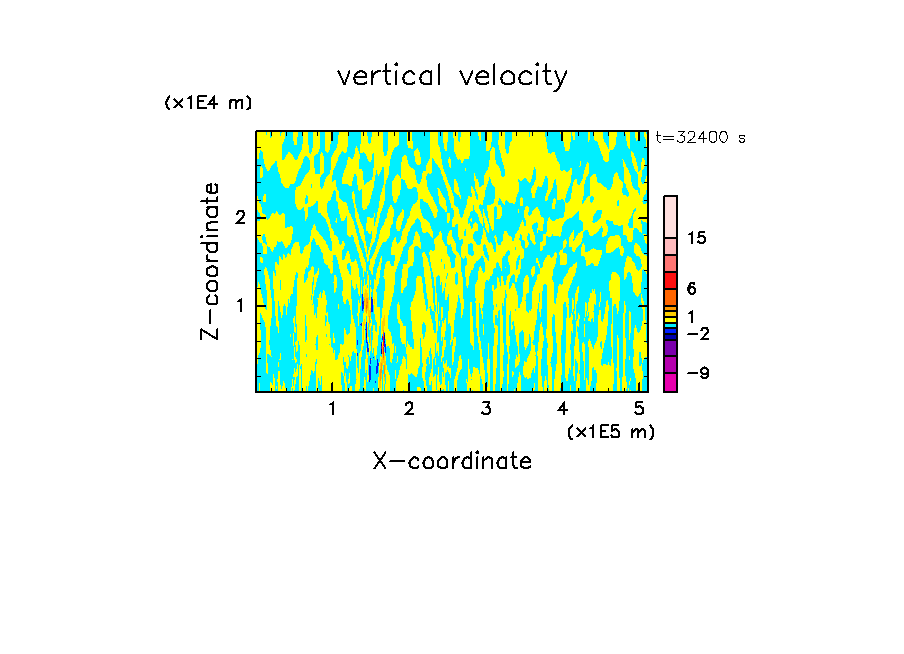 vertical velocity

(x1E4 m)

t=32400 s

Z-coordinate

2

1

15

6

1

−2

−9

1 2 3 4 5

(x1E5 m)

X-coordinate